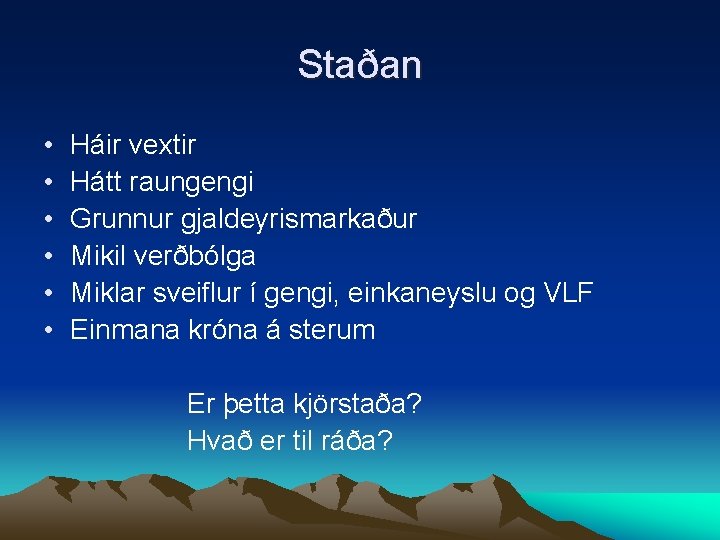 Staðan

• Háir vextir
• Hátt raungengi
• Grunnur gjaldeyrismarkaður
• Mikil verðbólga
• Miklar sveiflur í gengi, einkaneyslu og VLF
• Einmana króna á sterum

Er þetta kjörstaða?
Hvað er til ráða?